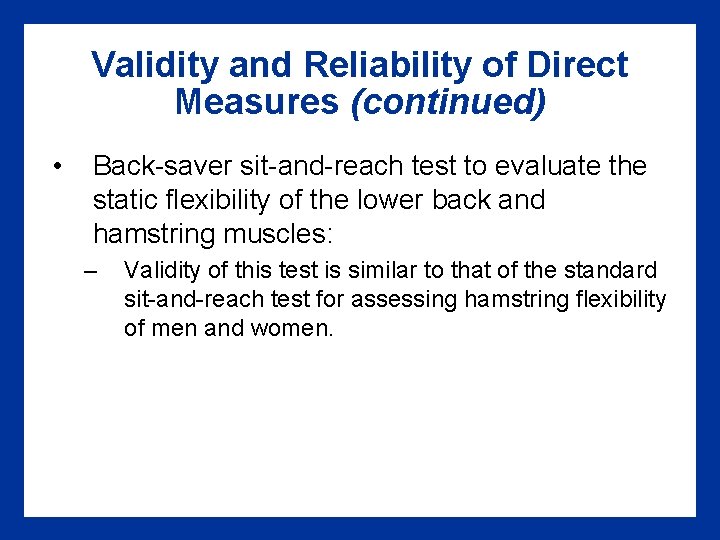 Validity and Reliability of Direct Measures (continued)

• Back-saver sit-and-reach test to evaluate the static flexibility of the lower back and hamstring muscles:

– Validity of this test is similar to that of the standard sit-and-reach test for assessing hamstring flexibility of men and women.